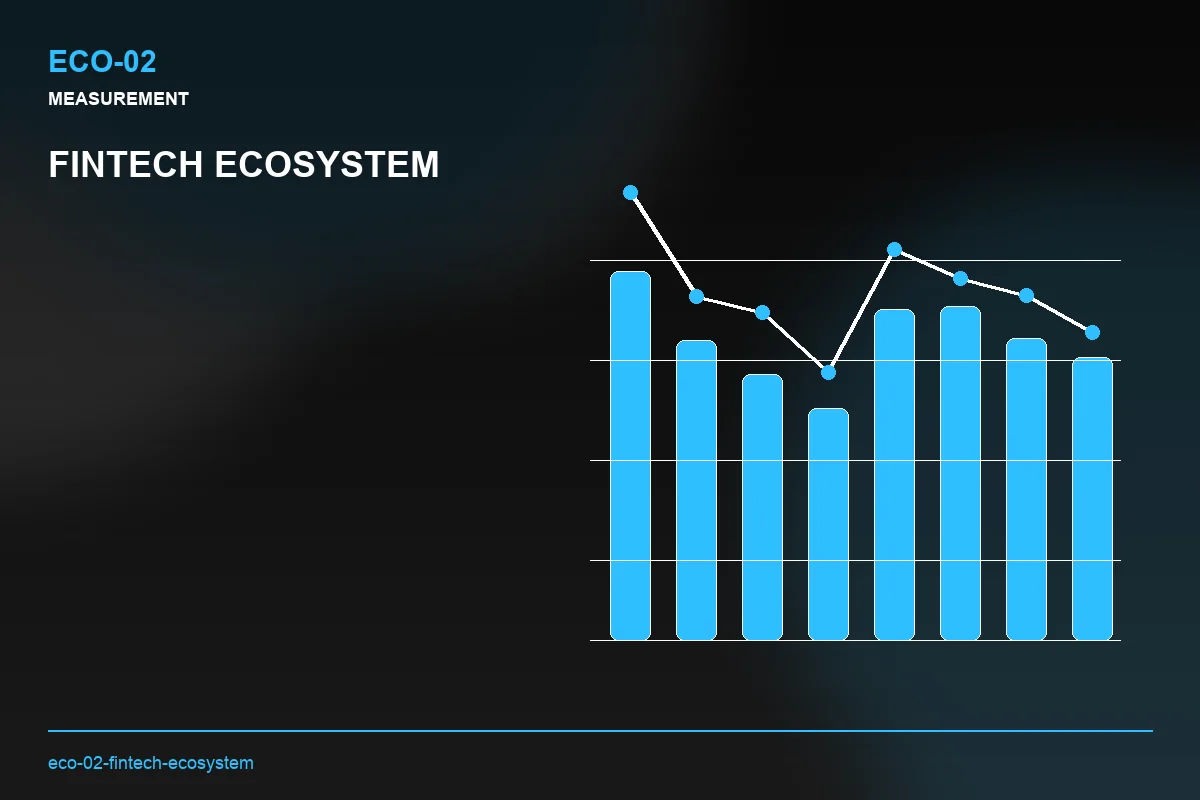 ECO-02
MEASUREMENT

FINTECH ECOSYSTEM

eco-02-fintech-ecosystem